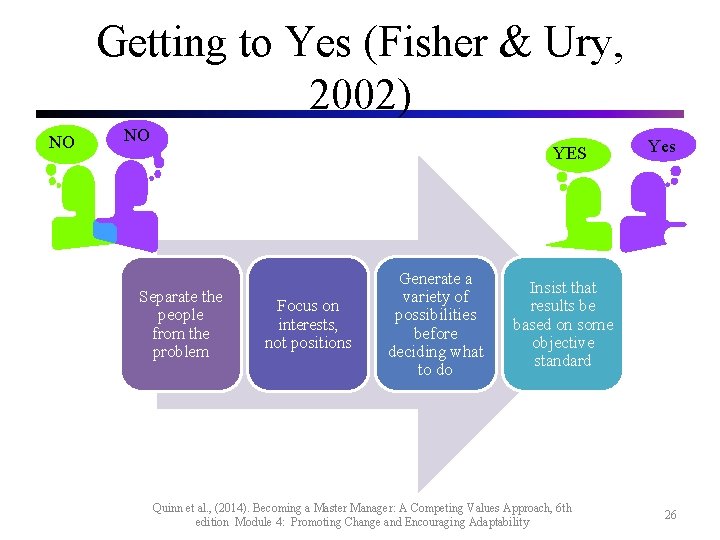 Getting to Yes (Fisher & Ury, 2002)

NO

NO

YES

Yes

Separate the people from the problem

Focus on interests, not positions

Generate a variety of possibilities before deciding what to do

Insist that results be based on some objective standard

Quinn et al., (2014). Becoming a Master Manager: A Competing Values Approach, 6th edition Module 4: Promoting Change and Encouraging Adaptability

26